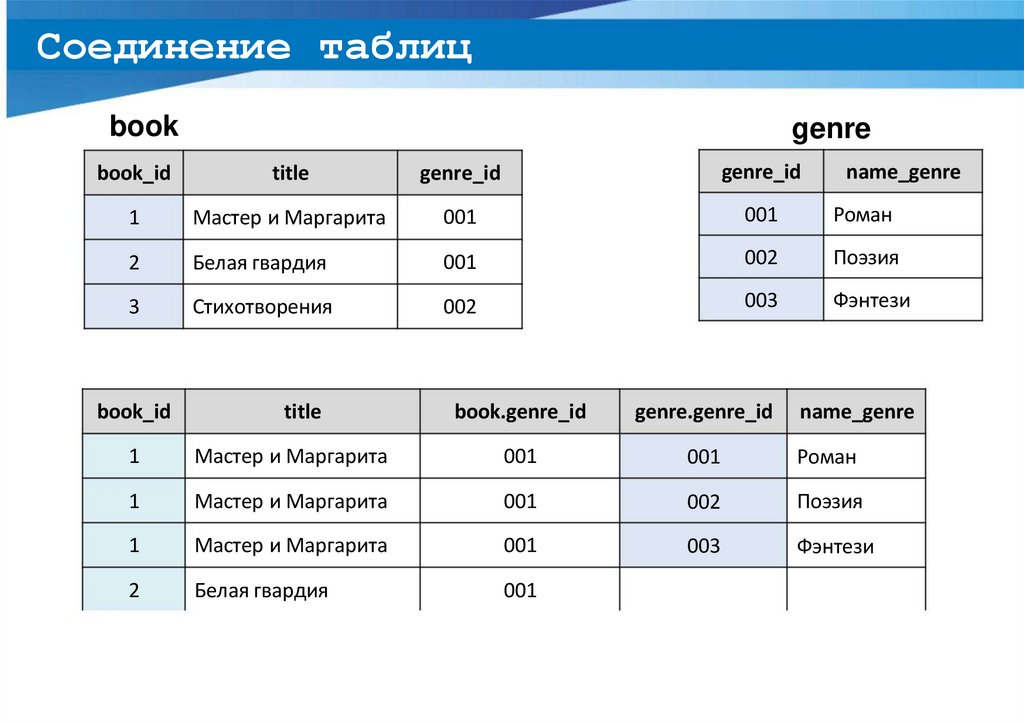 Соединение таблиц

book

| book_id | title | genre_id |
|---|---|---|
| 1 | Мастер и Маргарита | 001 |
| 2 | Белая гвардия | 001 |
| 3 | Стихотворения | 002 |

genre

| genre_id | name_genre |
|---|---|
| 001 | Роман |
| 002 | Поэзия |
| 003 | Фэнтези |

| book_id | title | book.genre_id | genre.genre_id | name_genre |
|---|---|---|---|---|
| 1 | Мастер и Маргарита | 001 | 001 | Роман |
| 1 | Мастер и Маргарита | 001 | 002 | Поэзия |
| 1 | Мастер и Маргарита | 001 | 003 | Фэнтези |
| 2 | Белая гвардия | 001 | | |